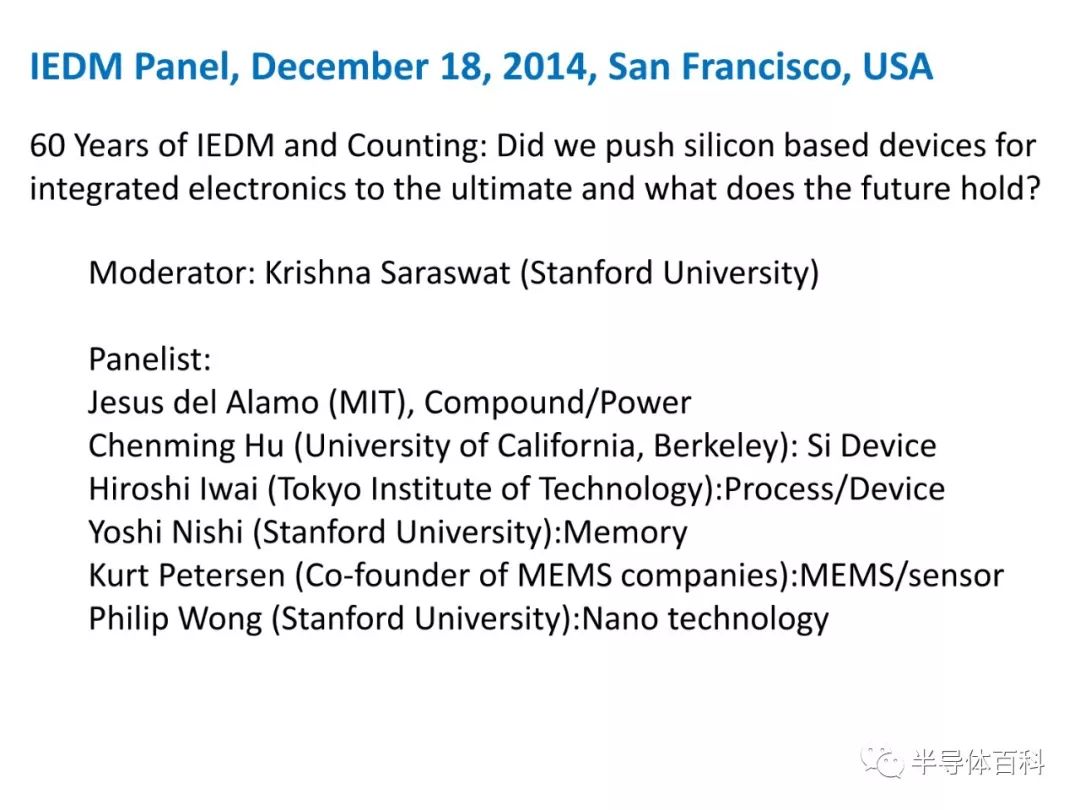 IEDM Panel, December 18, 2014, San Francisco, USA

60 Years of IEDM and Counting: Did we push silicon based devices for integrated electronics to the ultimate and what does the future hold?

Moderator: Krishna Saraswat (Stanford University)

Panelist:
Jesus del Alamo (MIT), Compound/Power
Chenming Hu (University of California, Berkeley): Si Device
Hiroshi Iwai (Tokyo Institute of Technology):Process/Device
Yoshi Nishi (Stanford University):Memory
Kurt Petersen (Co-founder of MEMS companies):MEMS/sensor
Philip Wong (Stanford University):Nano technology

半导体百科